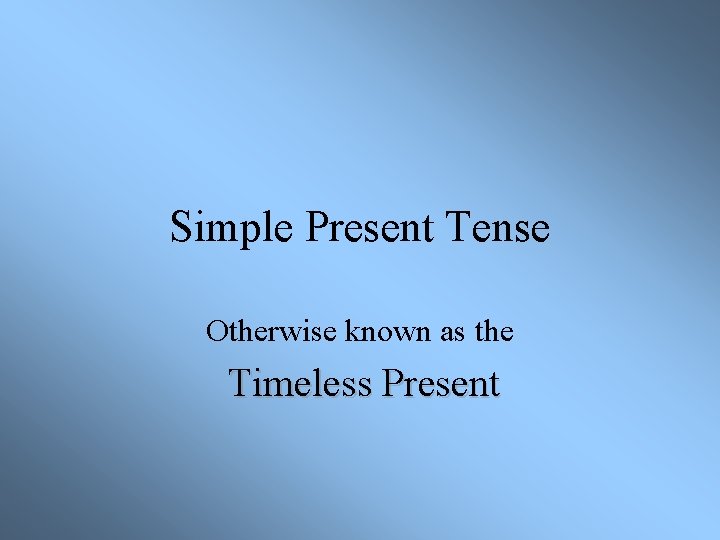 Simple Present Tense

Otherwise known as the

Timeless Present